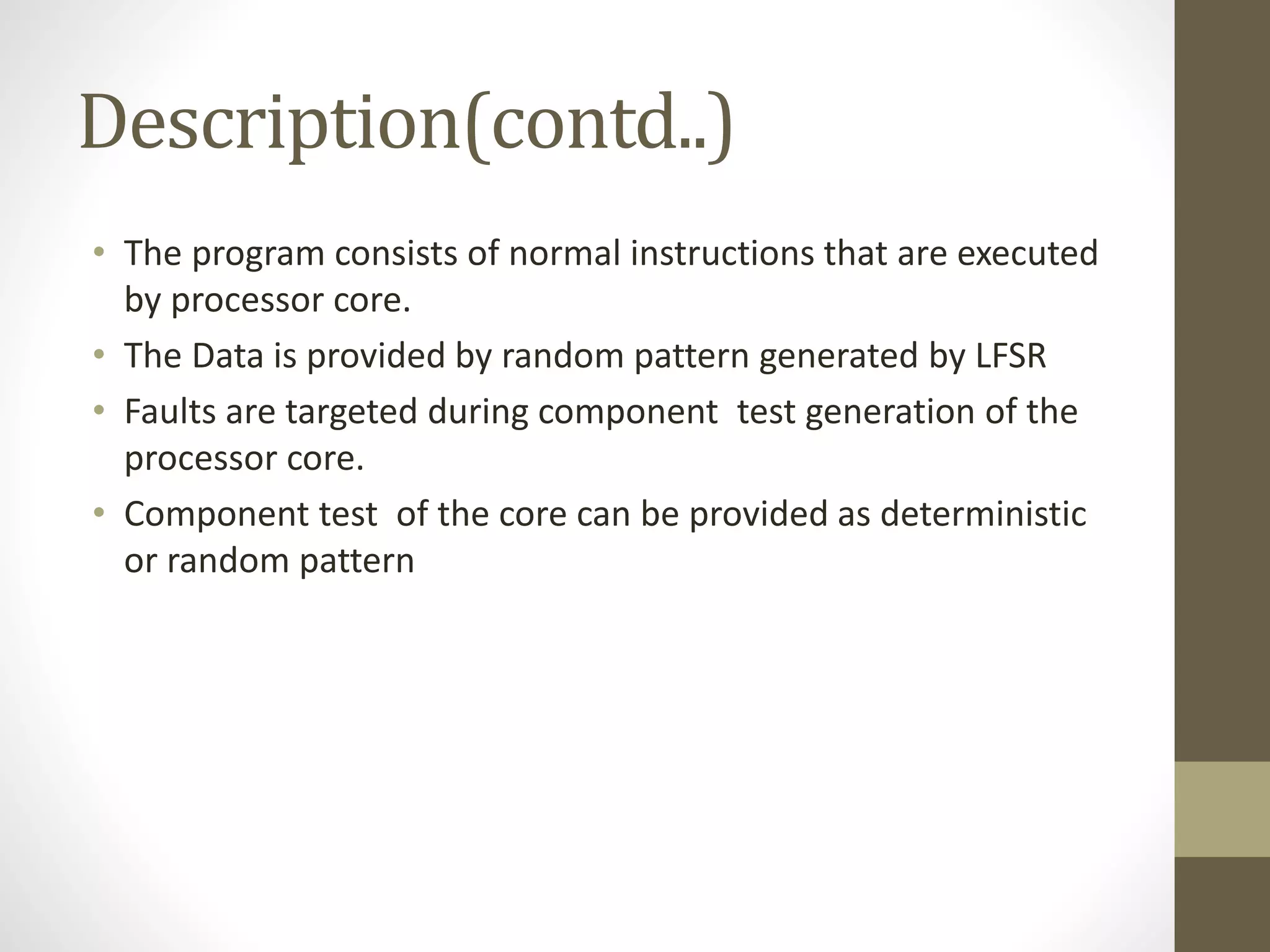 Description(contd..)

• The program consists of normal instructions that are executed by processor core.
• The Data is provided by random pattern generated by LFSR
• Faults are targeted during component test generation of the processor core.
• Component test of the core can be provided as deterministic or random pattern